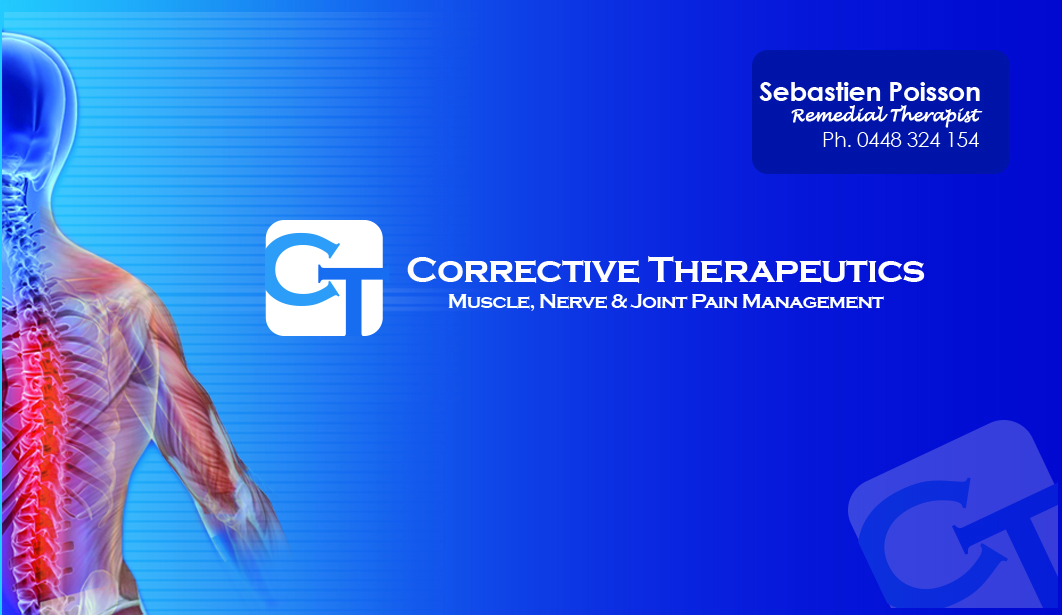 Sebastien Poisson
Remedial Therapist
Ph. 0448 324 154

CT

Corrective Therapeutics
Muscle, Nerve & Joint Pain Management

CT